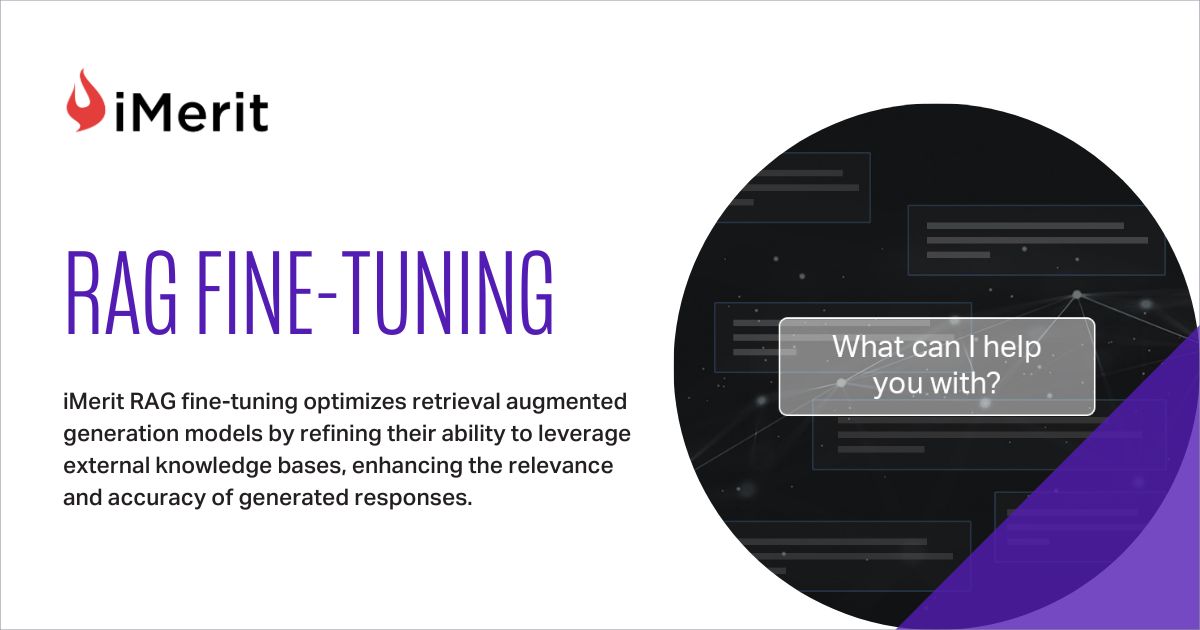 iMerit

RAG FINE-TUNING

iMerit RAG fine-tuning optimizes retrieval augmented generation models by refining their ability to leverage external knowledge bases, enhancing the relevance and accuracy of generated responses.

What can I help you with?